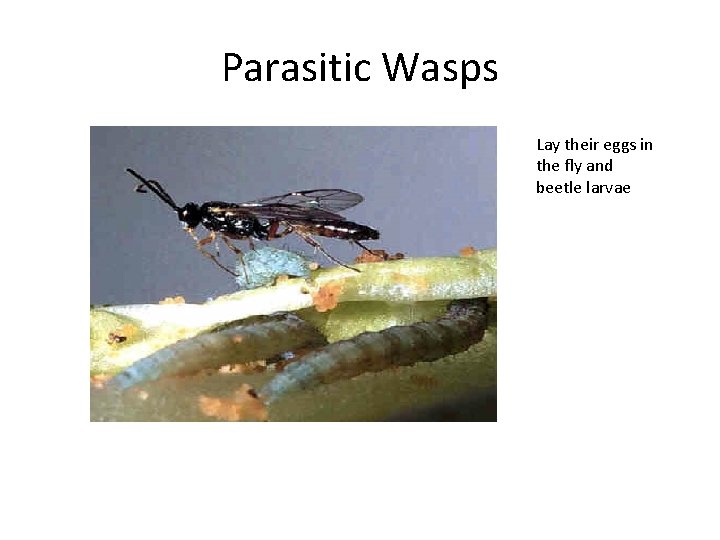 Parasitic Wasps

Lay their eggs in the fly and beetle larvae